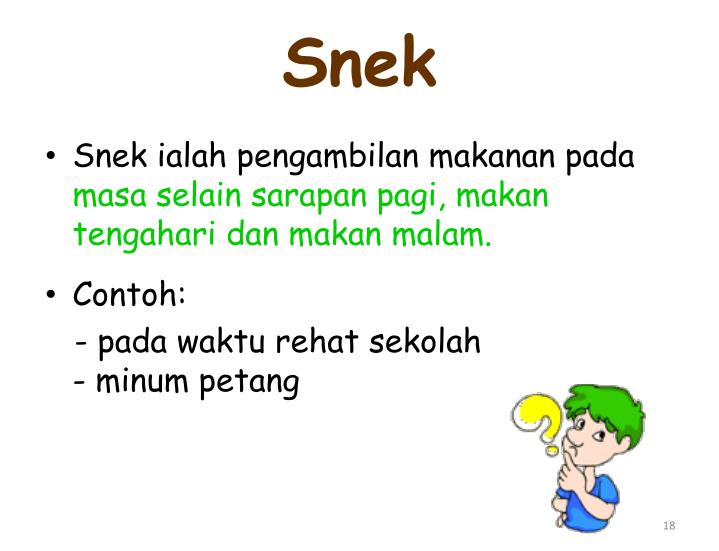 Snek

• Snek ialah pengambilan makanan pada masa selain sarapan pagi, makan tengahari dan makan malam.

• Contoh:
- pada waktu rehat sekolah
- minum petang

18